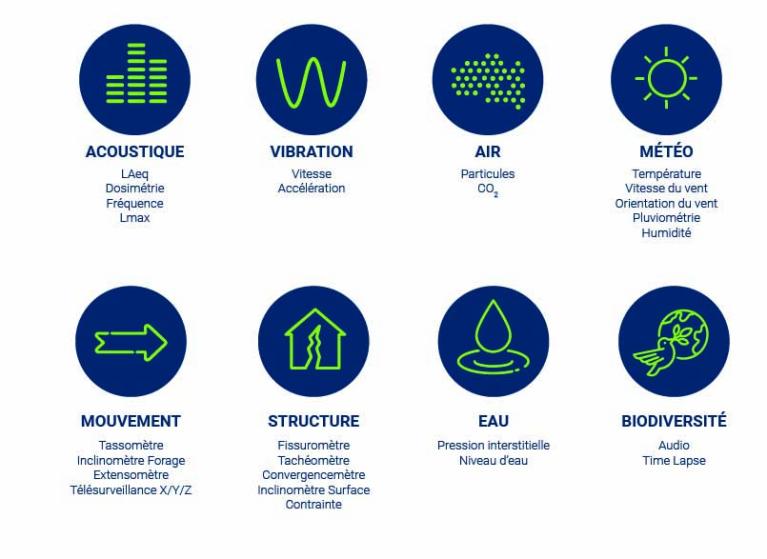 ACOUSTIQUE
LAeq
Dosimétrie
Fréquence
Lmax

VIBRATION
Vitesse
Accélération

AIR
Particules
$CO_2$

MÉTÉO
Température
Vitesse du vent
Orientation du vent
Pluviométrie
Humidité

MOUVEMENT
Tassomètre
Inclinomètre Forage
Extensomètre
Télésurveillance X/Y/Z

STRUCTURE
Fissuromètre
Tachéomètre
Convergencemètre
Inclinomètre Surface
Contrainte

EAU
Pression interstitielle
Niveau d'eau

BIODIVERSITÉ
Audio
Time Lapse